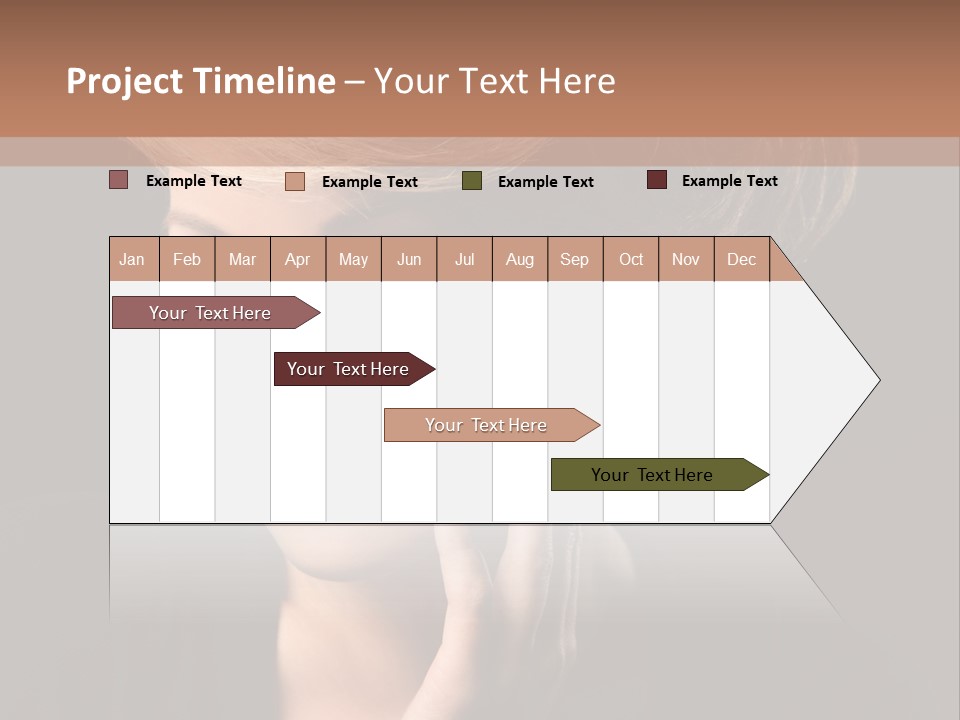 Project Timeline – Your Text Here

Example Text Example Text Example Text Example Text

| Jan | Feb | Mar | Apr | May | Jun | Jul | Aug | Sep | Oct | Nov | Dec |
|---|---|---|---|---|---|---|---|---|---|---|---|

Your Text Here

Your Text Here

Your Text Here

Your Text Here